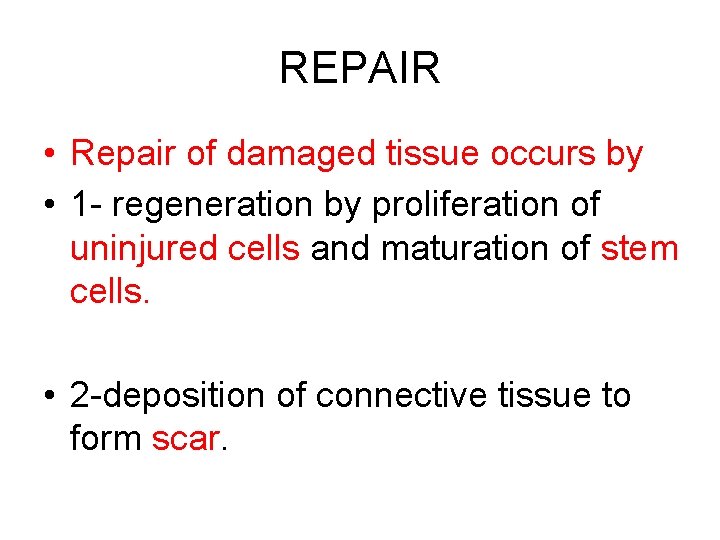 REPAIR

• Repair of damaged tissue occurs by
• 1- regeneration by proliferation of uninjured cells and maturation of stem cells.

• 2-deposition of connective tissue to form scar.